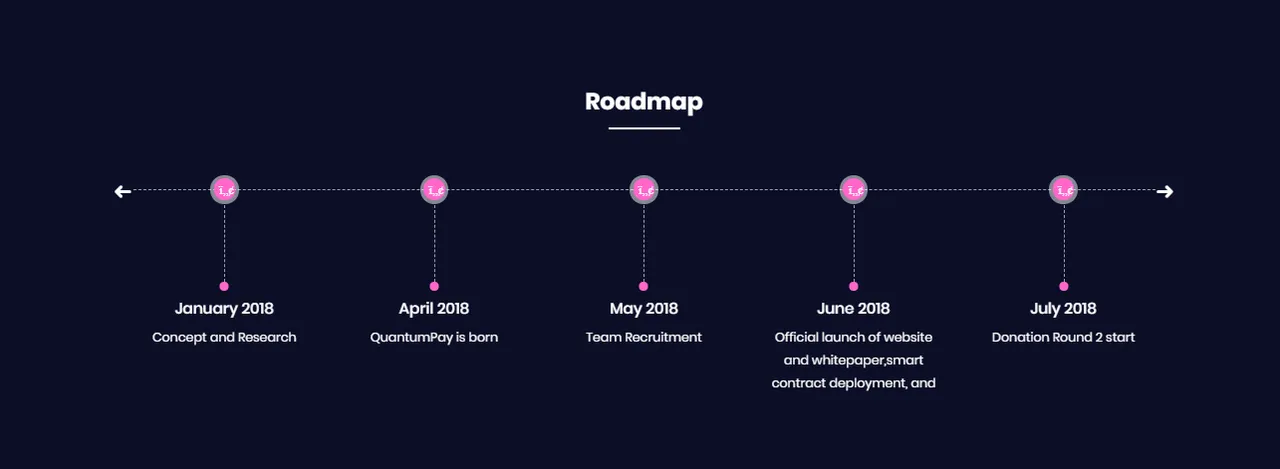 Roadmap

January 2018
Concept and Research

April 2018
QuantumPay is born

May 2018
Team Recruitment

June 2018
Official launch of website and whitepaper,smart contract deployment, and

July 2018
Donation Round 2 start